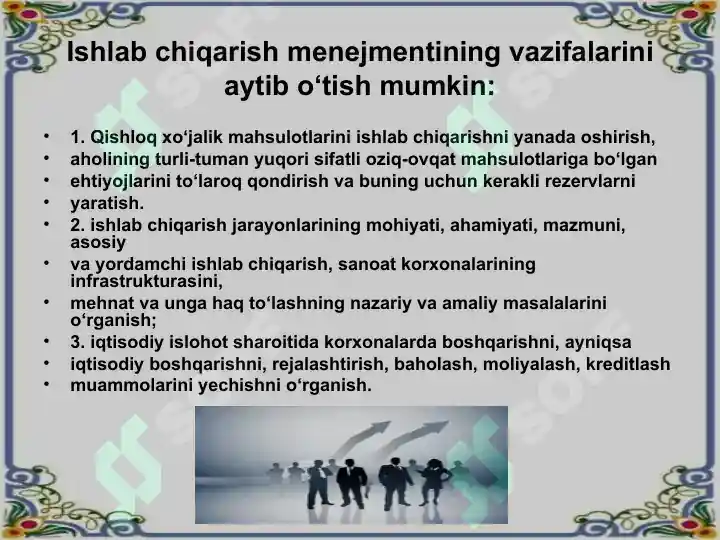 Ishlab chiqarish menejmentining vazifalarini aytib o‘tish mumkin:

• 1. Qishloq xo‘jalik mahsulotlarini ishlab chiqarishni yanada oshirish,
• aholining turli-tuman yuqori sifatli oziq-ovqat mahsulotlariga bo‘lgan
• ehtiyojlarini to‘laroq qondirish va buning uchun kerakli rezervlarni
• yaratish.
• 2. ishlab chiqarish jarayonlarining mohiyati, ahamiyati, mazmuni, asosiy
• va yordamchi ishlab chiqarish, sanoat korxonalarining infrastrukturasini,
• mehnat va unga haq to‘lashning nazariy va amaliy masalalarini o‘rganish;
• 3. iqtisodiy islohot sharoitida korxonalarda boshqarishni, ayniqsa
• iqtisodiy boshqarishni, rejalashtirish, baholash, moliyalash, kreditlash
• muammolarini yechishni o‘rganish.